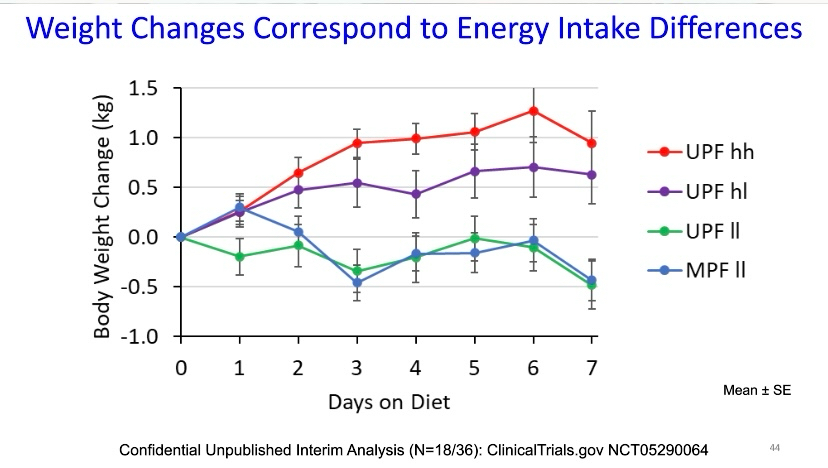 Weight Changes Correspond to Energy Intake Differences

Body Weight Change (kg)

1.5
1.0
0.5
0.0
-0.5
-1.0

0 1 2 3 4 5 6 7

Days on Diet

UPF hh
UPF hl
UPF ll
MPF ll

Mean ± SE

Confidential Unpublished Interim Analysis (N=18/36): ClinicalTrials.gov NCT05290064

44